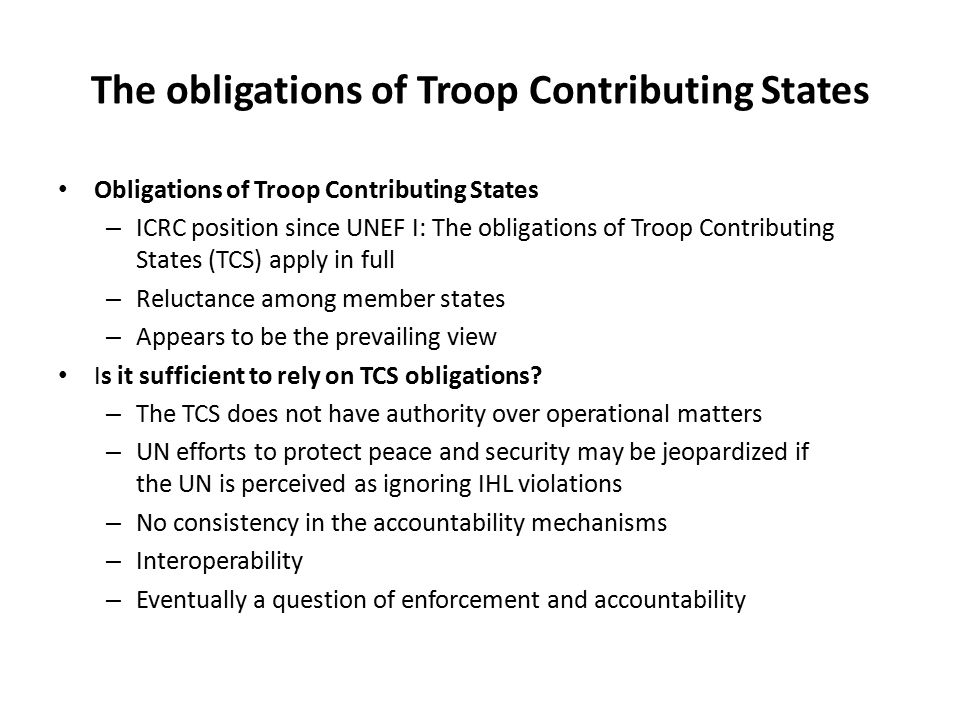 The obligations of Troop Contributing States

• Obligations of Troop Contributing States
 – ICRC position since UNEF I: The obligations of Troop Contributing States (TCS) apply in full
 – Reluctance among member states
 – Appears to be the prevailing view
• Is it sufficient to rely on TCS obligations?
 – The TCS does not have authority over operational matters
 – UN efforts to protect peace and security may be jeopardized if the UN is perceived as ignoring IHL violations
 – No consistency in the accountability mechanisms
 – Interoperability
 – Eventually a question of enforcement and accountability